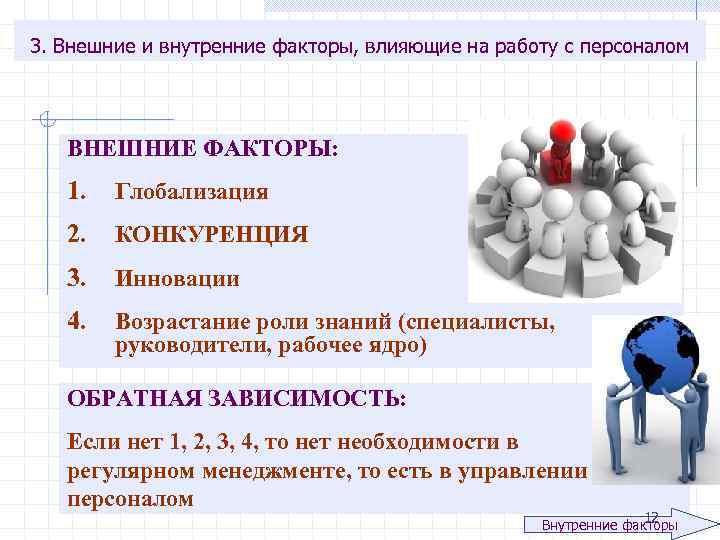 3. Внешние и внутренние факторы, влияющие на работу с персоналом

ВНЕШНИЕ ФАКТОРЫ:

1. Глобализация

2. КОНКУРЕНЦИЯ

3. Инновации

4. Возрастание роли знаний (специалисты, руководители, рабочее ядро)

ОБРАТНАЯ ЗАВИСИМОСТЬ:

Если нет 1, 2, 3, 4, то нет необходимости в регулярном менеджменте, то есть в управлении персоналом

12

Внутренние факторы